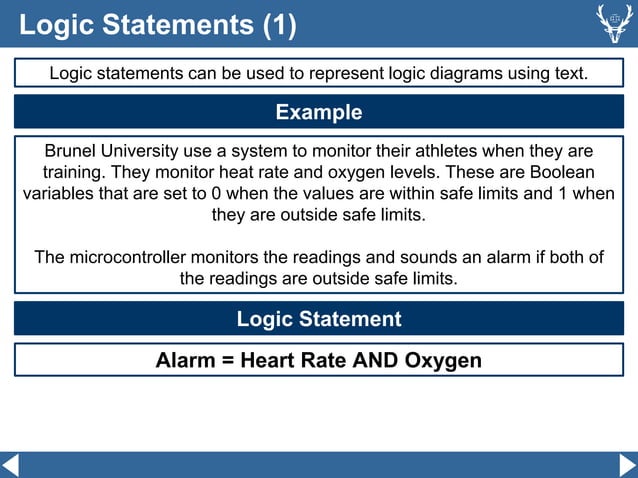 Logic Statements (1)

Logic statements can be used to represent logic diagrams using text.

Example

Brunel University use a system to monitor their athletes when they are training. They monitor heat rate and oxygen levels. These are Boolean variables that are set to 0 when the values are within safe limits and 1 when they are outside safe limits.

The microcontroller monitors the readings and sounds an alarm if both of the readings are outside safe limits.

Logic Statement

Alarm = Heart Rate AND Oxygen